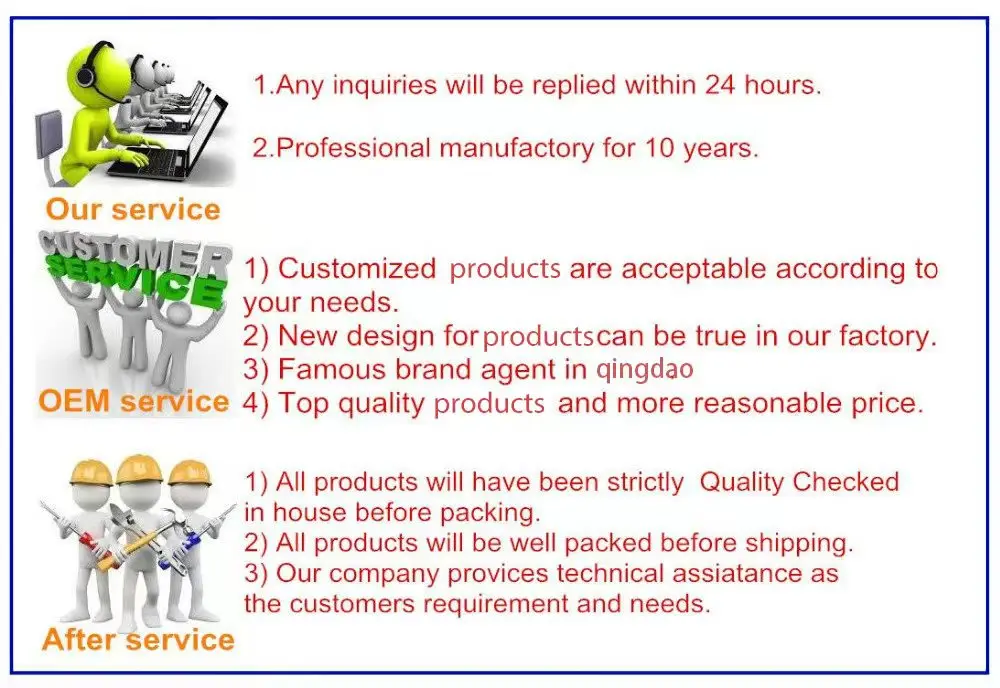 1.Any inquiries will be replied within 24 hours.

2.Professional manufactory for 10 years.

Our service

CUSTOMER SERVICE

1) Customized products are acceptable according to your needs.
2) New design for products can be true in our factory.
3) Famous brand agent in qingdao
4) Top quality products and more reasonable price.

OEM service

1) All products will have been strictly Quality Checked in house before packing.
2) All products will be well packed before shipping.
3) Our company provices technical assiatance as the customers requirement and needs.

After service